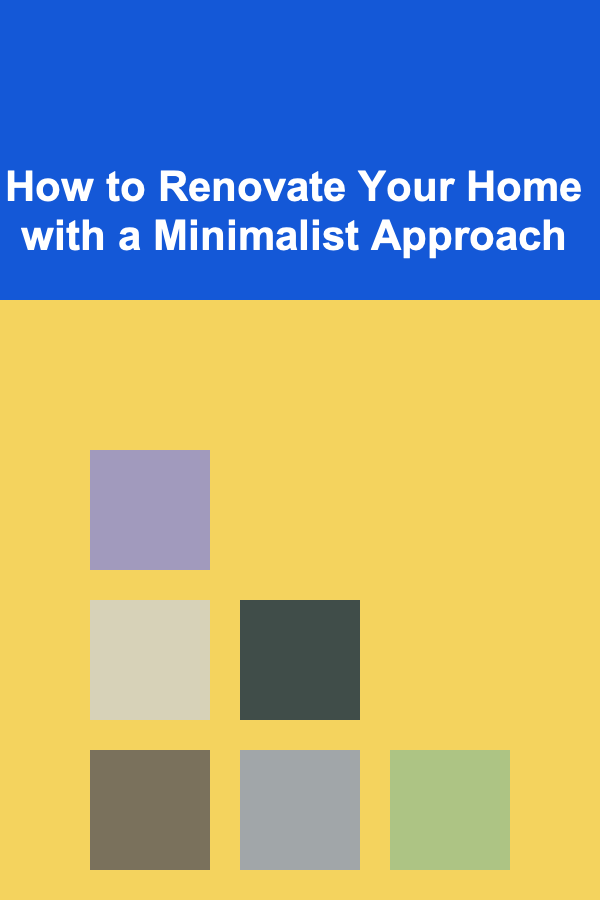 How to Renovate Your Home with a Minimalist Approach